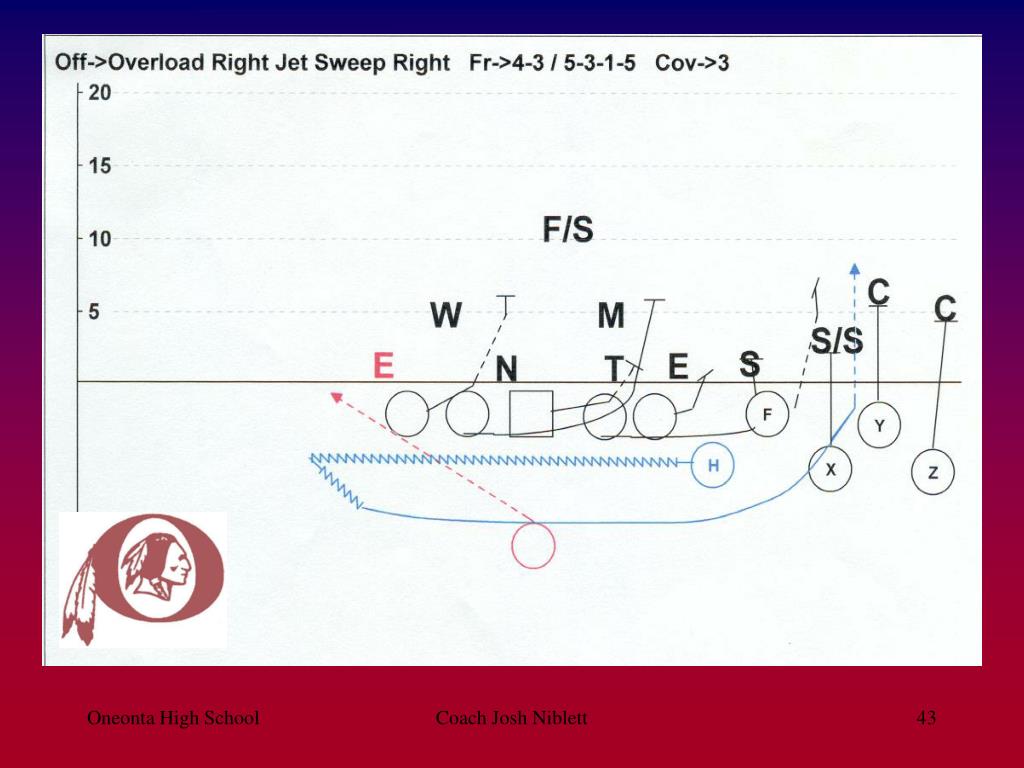 Off->Overload Right Jet Sweep Right Fr->4-3 / 5-3-1-5 Cov->3

20

15

10

5

F/S

W

M

C

C

S/S

E

N

T

E

S

F

Y

H

X

Z

Oneonta High School

Coach Josh Niblett

43